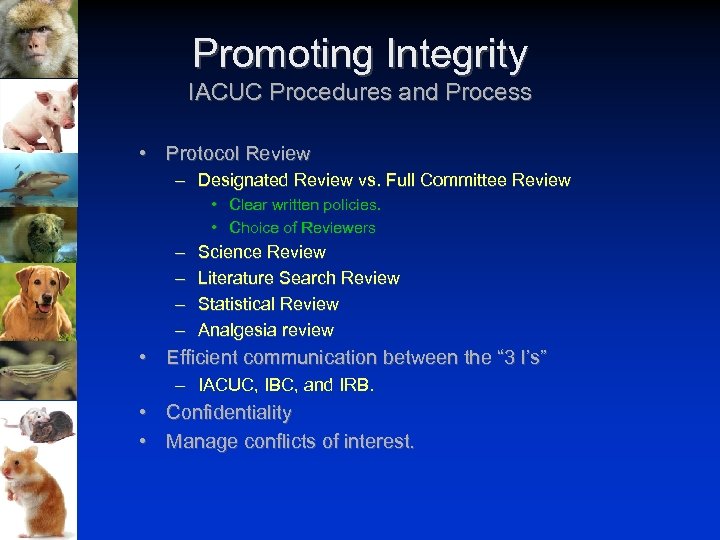 Promoting Integrity
IACUC Procedures and Process

• Protocol Review
– Designated Review vs. Full Committee Review
• Clear written policies.
• Choice of Reviewers
– Science Review
– Literature Search Review
– Statistical Review
– Analgesia review
• Efficient communication between the “3 I’s”
– IACUC, IBC, and IRB.
• Confidentiality
• Manage conflicts of interest.